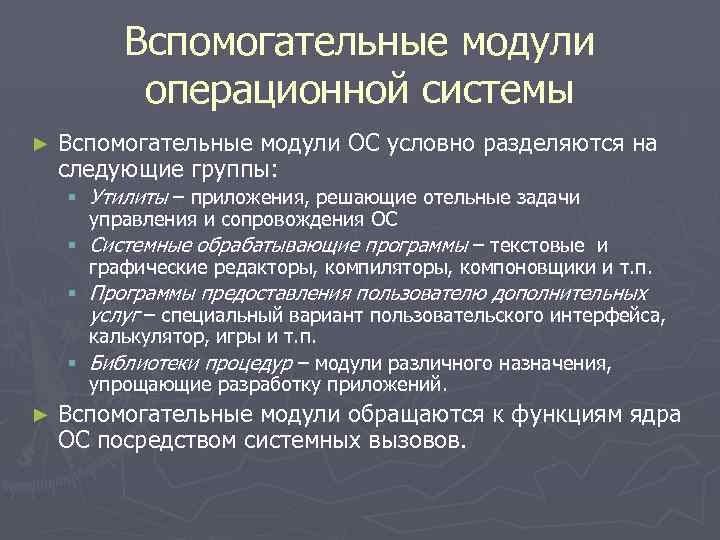 Вспомогательные модули операционной системы

► Вспомогательные модули ОС условно разделяются на следующие группы:

▪ Утилиты – приложения, решающие отельные задачи управления и сопровождения ОС

▪ Системные обрабатывающие программы – текстовые и графические редакторы, компиляторы, компоновщики и т.п.

▪ Программы предоставления пользователю дополнительных услуг – специальный вариант пользовательского интерфейса, калькулятор, игры и т.п.

▪ Библиотеки процедур – модули различного назначения, упрощающие разработку приложений.

► Вспомогательные модули обращаются к функциям ядра ОС посредством системных вызовов.